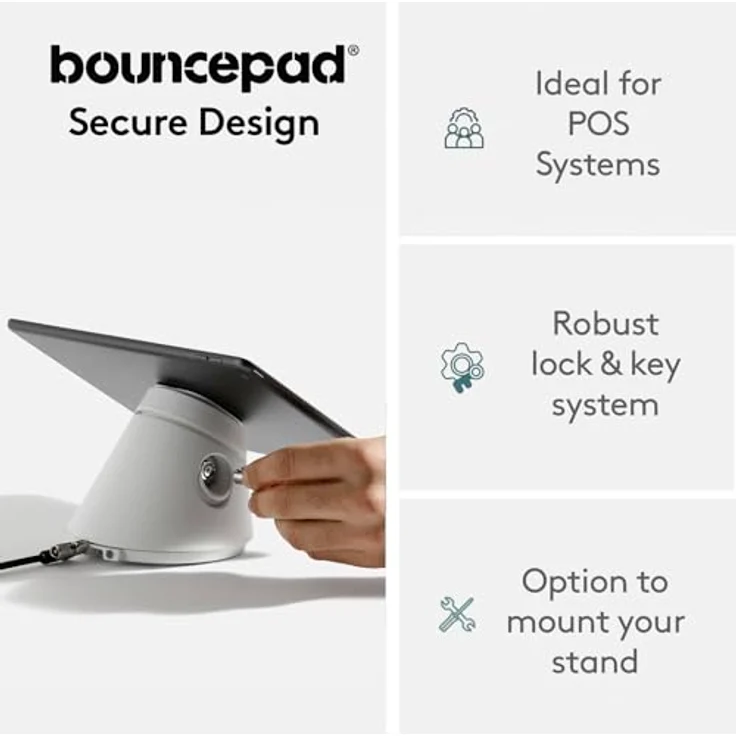 bouncepad®
Secure Design

Ideal for POS Systems

Robust lock & key system

Option to mount your stand